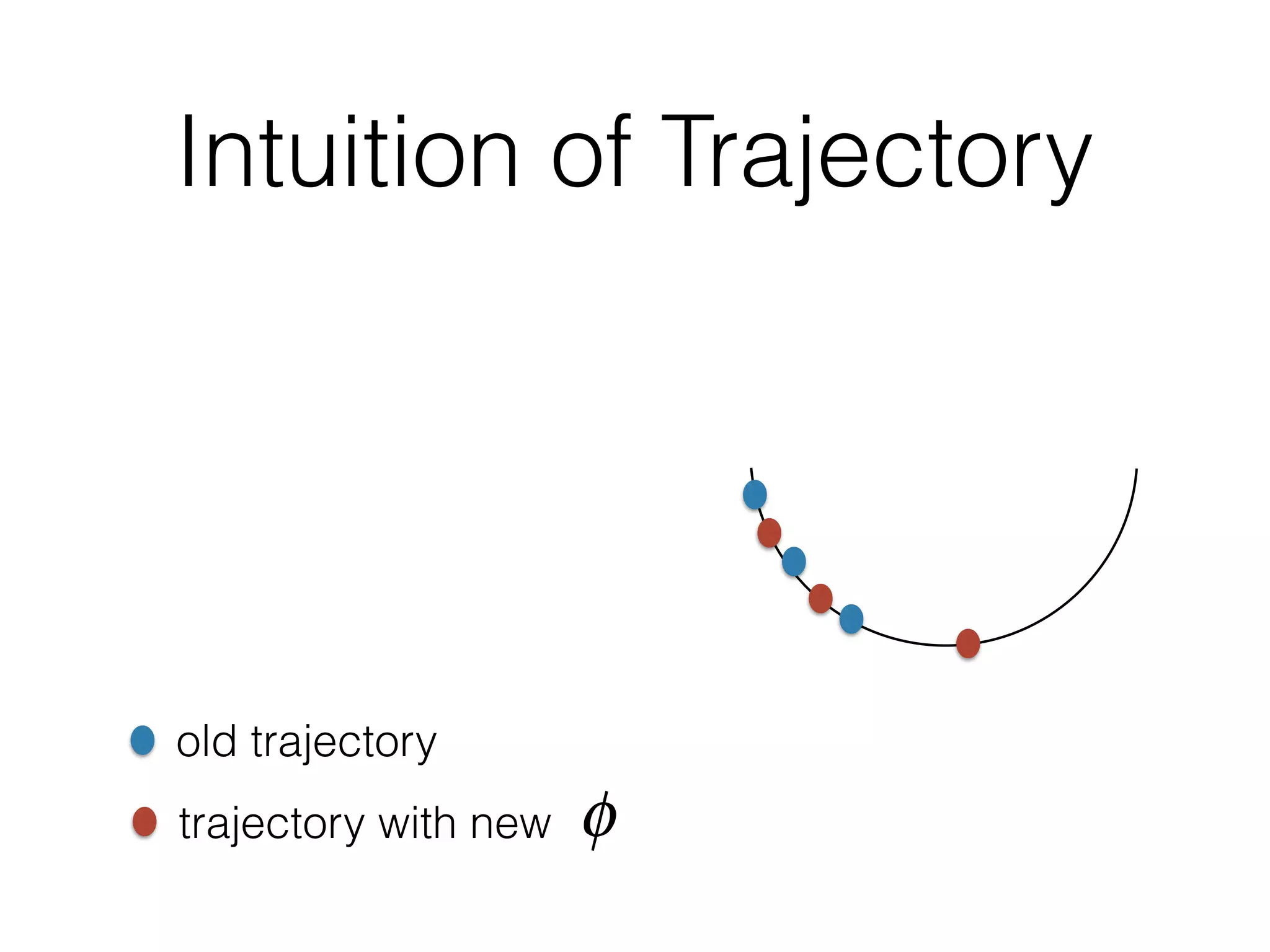 Intuition of Trajectory

old trajectory

trajectory with new $\phi$